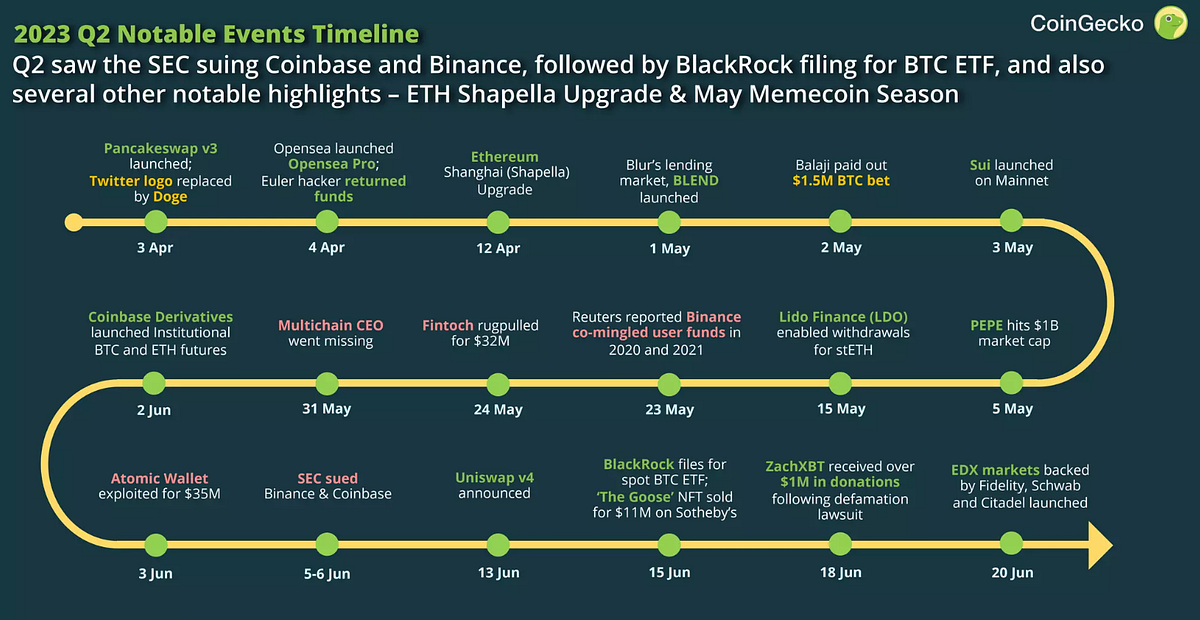 2023 Q2 Notable Events Timeline

CoinGecko

Q2 saw the SEC suing Coinbase and Binance, followed by BlackRock filing for BTC ETF, and also several other notable highlights – ETH Shapella Upgrade & May Memecoin Season

Pancakeswap v3 launched; Twitter logo replaced by Doge
3 Apr

Opensea launched Opensea Pro; Euler hacker returned funds
4 Apr

Ethereum Shanghai (Shapella) Upgrade
12 Apr

Blur's lending market, BLEND launched
1 May

Balaji paid out $1.5M BTC bet
2 May

Sui launched on Mainnet
3 May

Coinbase Derivatives launched Institutional BTC and ETH futures
2 Jun

Multichain CEO went missing
31 May

Fintoch rugpulled for $32M
24 May

Reuters reported Binance co-mingled user funds in 2020 and 2021
23 May

Lido Finance (LDO) enabled withdrawals for stETH
15 May

PEPE hits $1B market cap
5 May

Atomic Wallet exploited for $35M
3 Jun

SEC sued Binance & Coinbase
5-6 Jun

Uniswap v4 announced
13 Jun

BlackRock files for spot BTC ETF; 'The Goose' NFT sold for $11M on Sotheby's
15 Jun

ZachXBT received over $1M in donations following defamation lawsuit
18 Jun

EDX markets backed by Fidelity, Schwab and Citadel launched
20 Jun